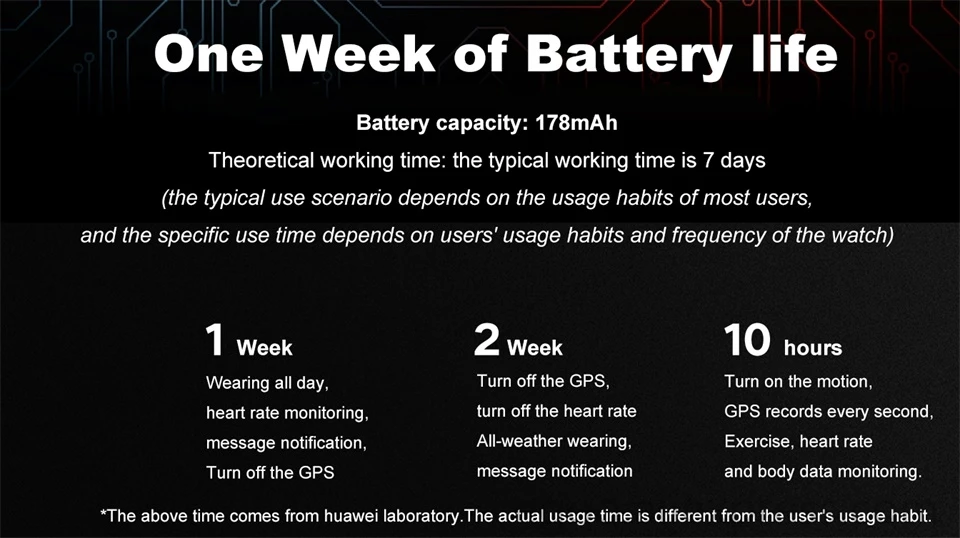 One Week of Battery life

Battery capacity: 178mAh

Theoretical working time: the typical working time is 7 days

(the typical use scenario depends on the usage habits of most users, and the specific use time depends on users' usage habits and frequency of the watch)

1 Week
Wearing all day,
heart rate monitoring,
message notification,
Turn off the GPS

2 Week
Turn off the GPS,
turn off the heart rate
All-weather wearing,
message notification

10 hours
Turn on the motion,
GPS records every second,
Exercise, heart rate
and body data monitoring.

*The above time comes from huawei laboratory.The actual usage time is different from the user's usage habit.